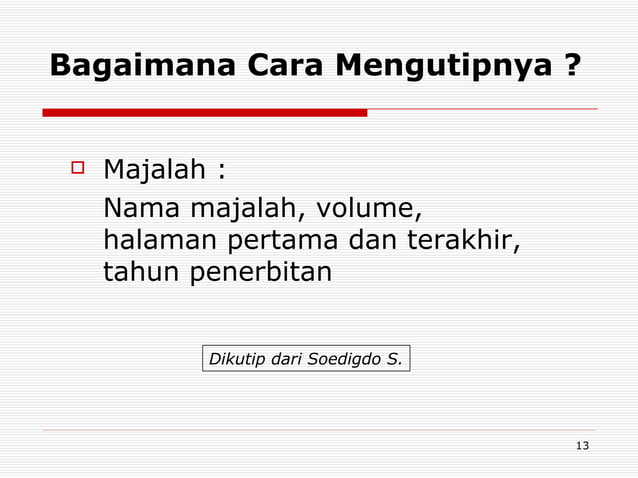 Bagaimana Cara Mengutipnya ?

Majalah :
Nama majalah, volume, halaman pertama dan terakhir, tahun penerbitan

Dikutip dari Soedigdo S.

13